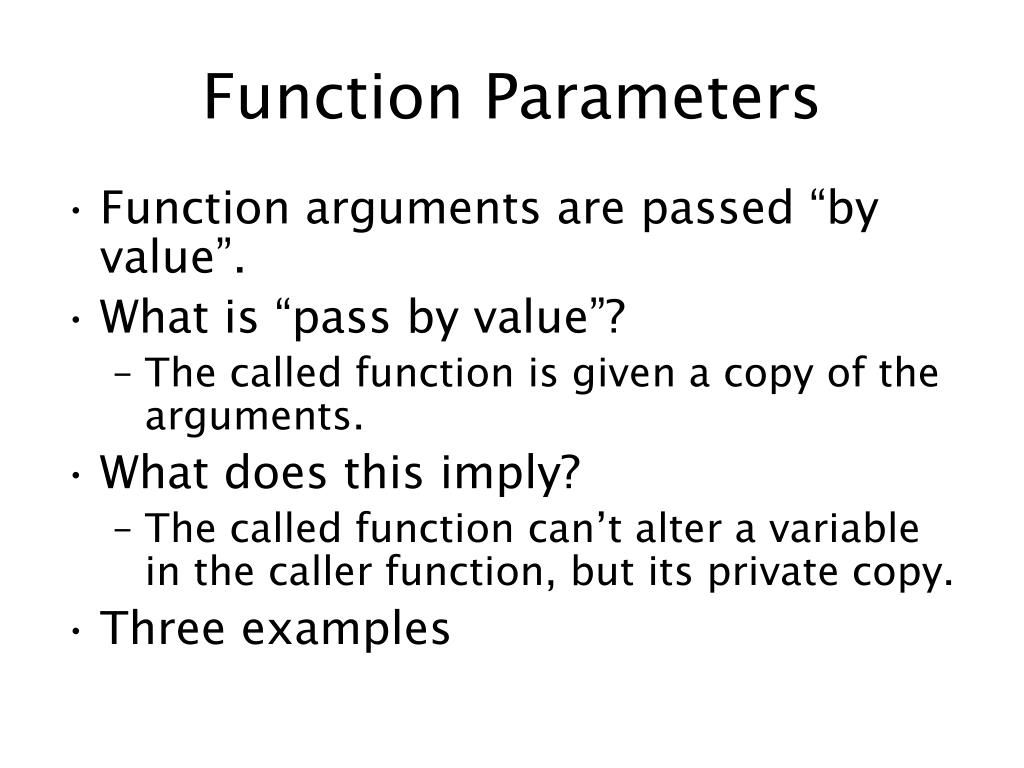 Function Parameters

• Function arguments are passed “by value”.
• What is “pass by value”?
– The called function is given a copy of the arguments.
• What does this imply?
– The called function can’t alter a variable in the caller function, but its private copy.
• Three examples